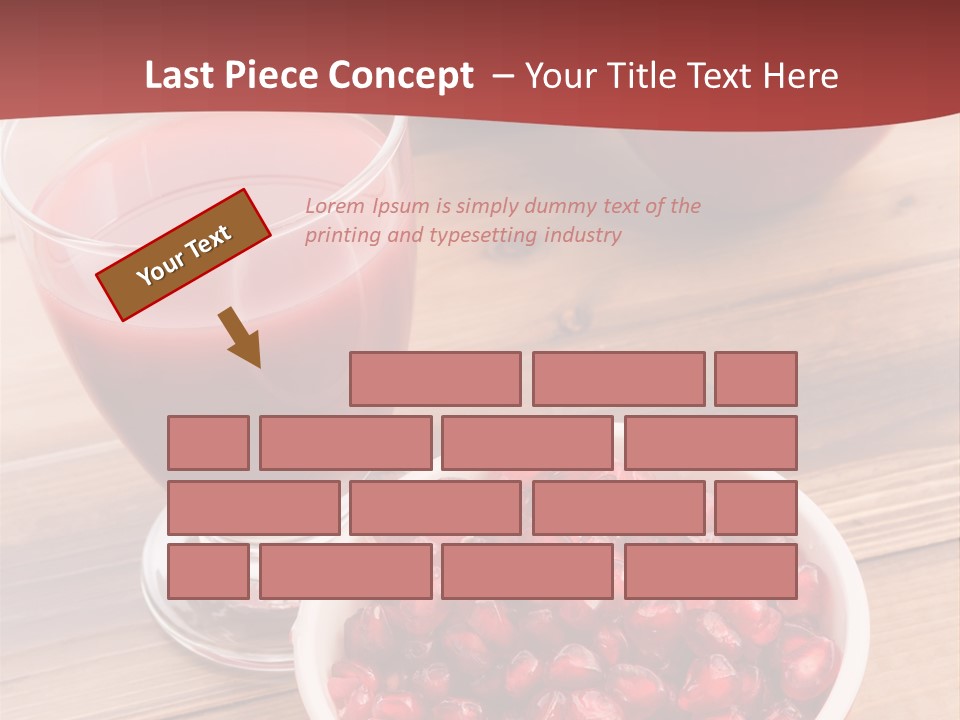 Last Piece Concept – Your Title Text Here

Your Text

Lorem Ipsum is simply dummy text of the printing and typesetting industry